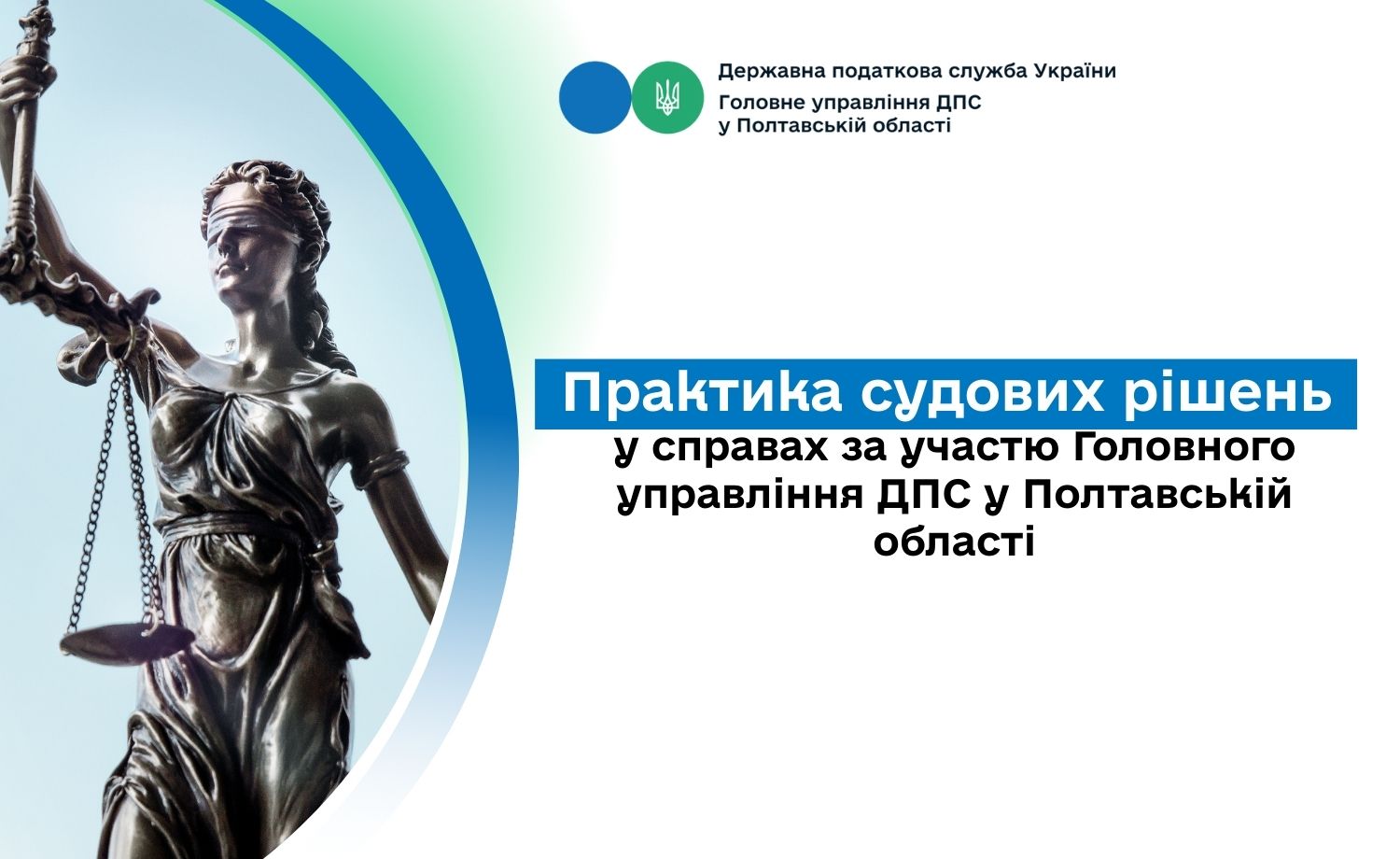 Державна податкова служба України
Головне управління ДПС
у Полтавській області

Практика судових рішень
у справах за участю Головного управління ДПС у Полтавській області